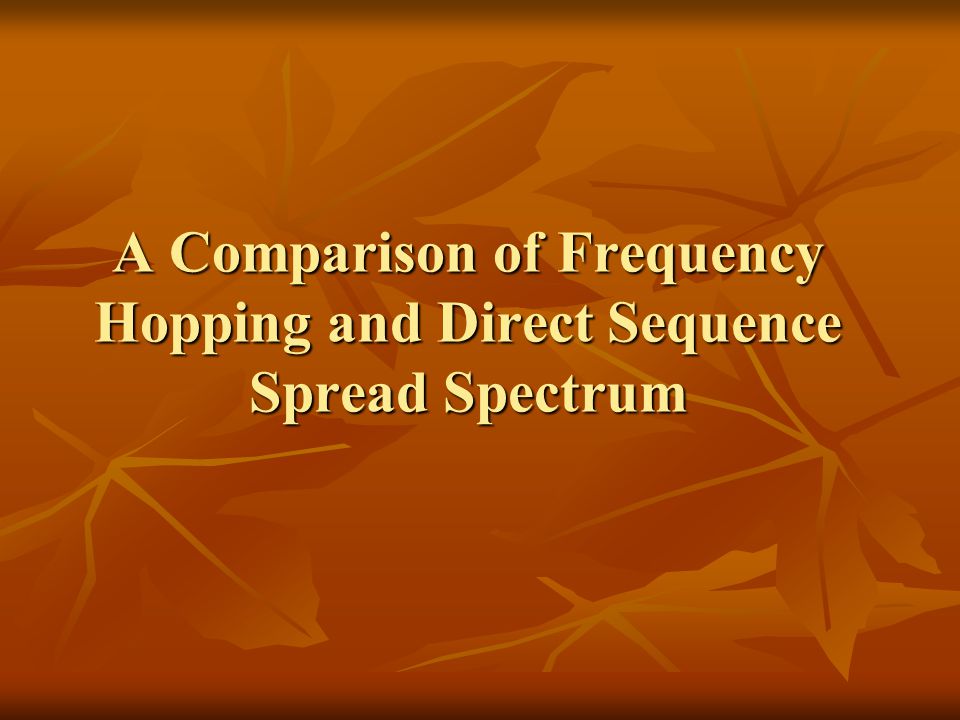 A Comparison of Frequency Hopping and Direct Sequence Spread Spectrum